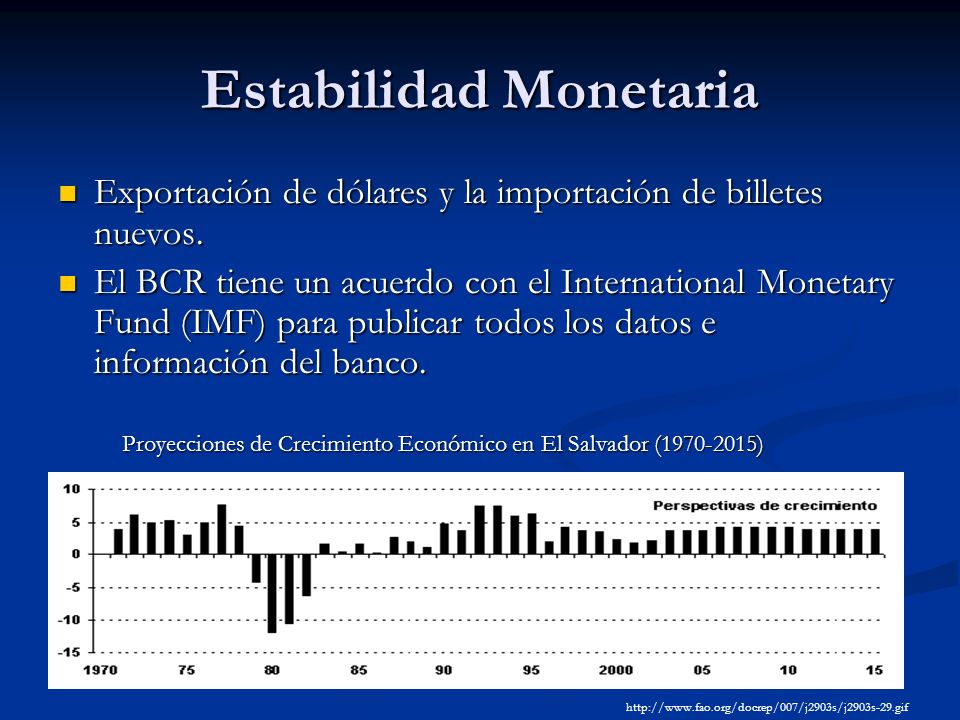 Estabilidad Monetaria

Exportación de dólares y la importación de billetes nuevos.

El BCR tiene un acuerdo con el International Monetary Fund (IMF) para publicar todos los datos e información del banco.

Proyecciones de Crecimiento Económico en El Salvador (1970-2015)

10
5
0
-5
-10
-15

Perspectivas de crecimiento

1970 75 80 85 90 95 2000 05 10 15

http://www.fao.org/docrep/007/j2903s/j2903s-29.gif